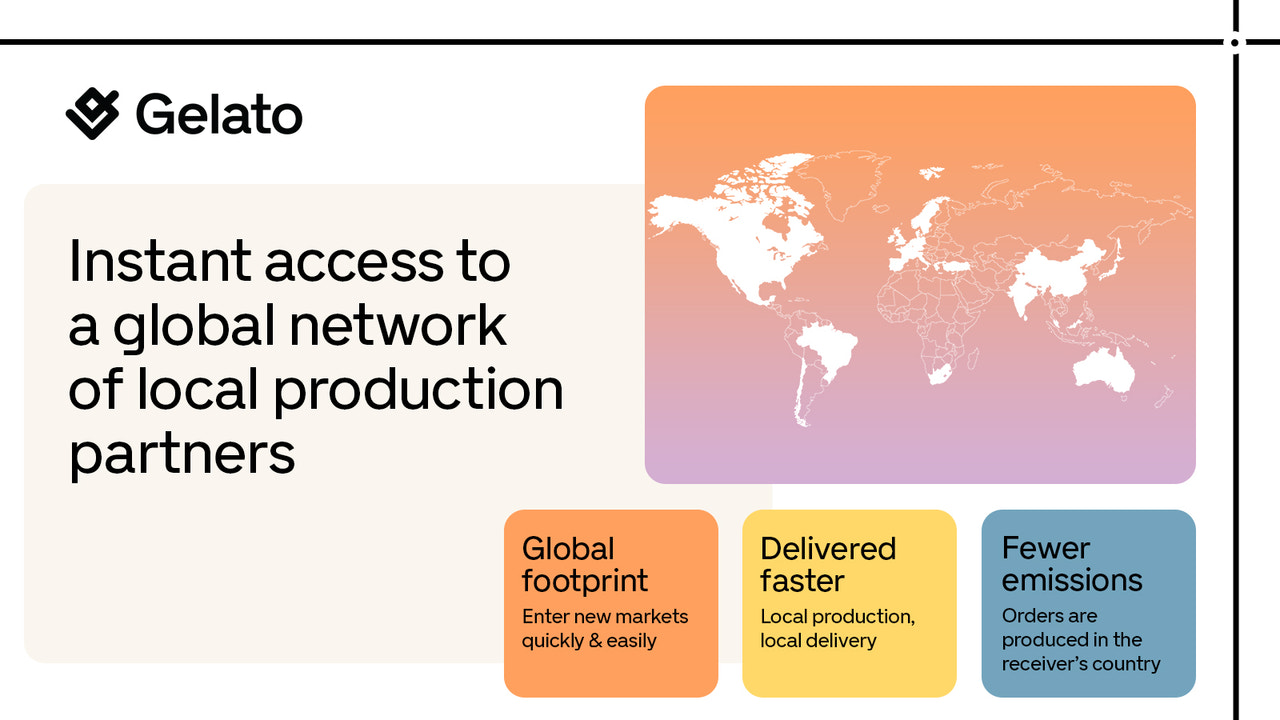 Gelato

Instant access to a global network of local production partners

Global footprint
Enter new markets quickly & easily

Delivered faster
Local production, local delivery

Fewer emissions
Orders are produced in the receiver's country